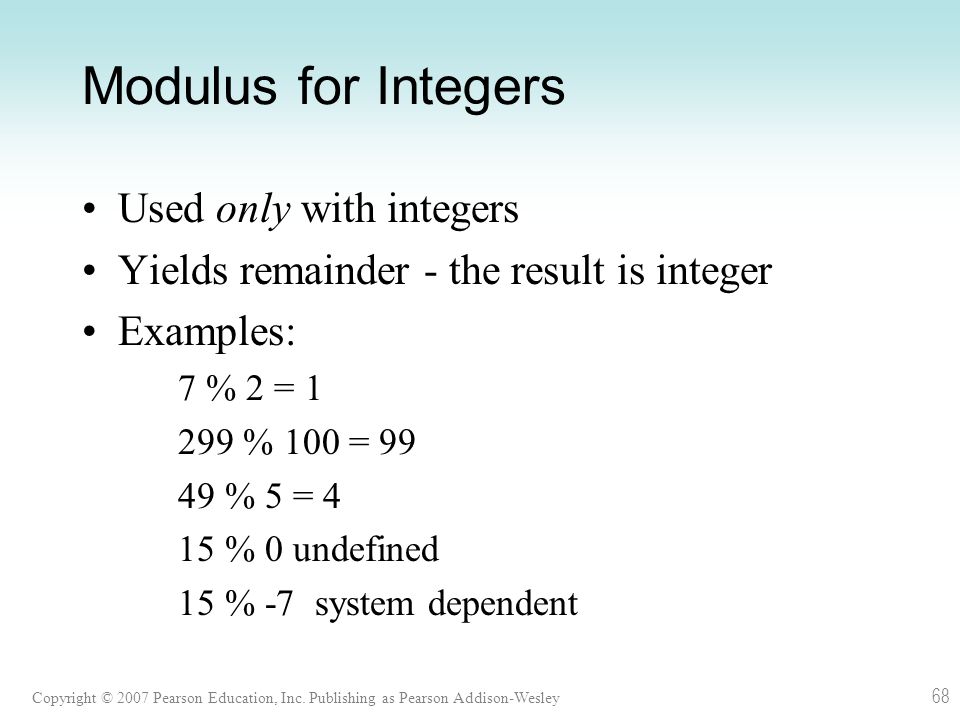 Modulus for Integers

• Used only with integers
• Yields remainder - the result is integer
• Examples:

7 % 2 = 1

299 % 100 = 99

49 % 5 = 4

15 % 0 undefined

15 % -7 system dependent

Copyright © 2007 Pearson Education, Inc. Publishing as Pearson Addison-Wesley

68